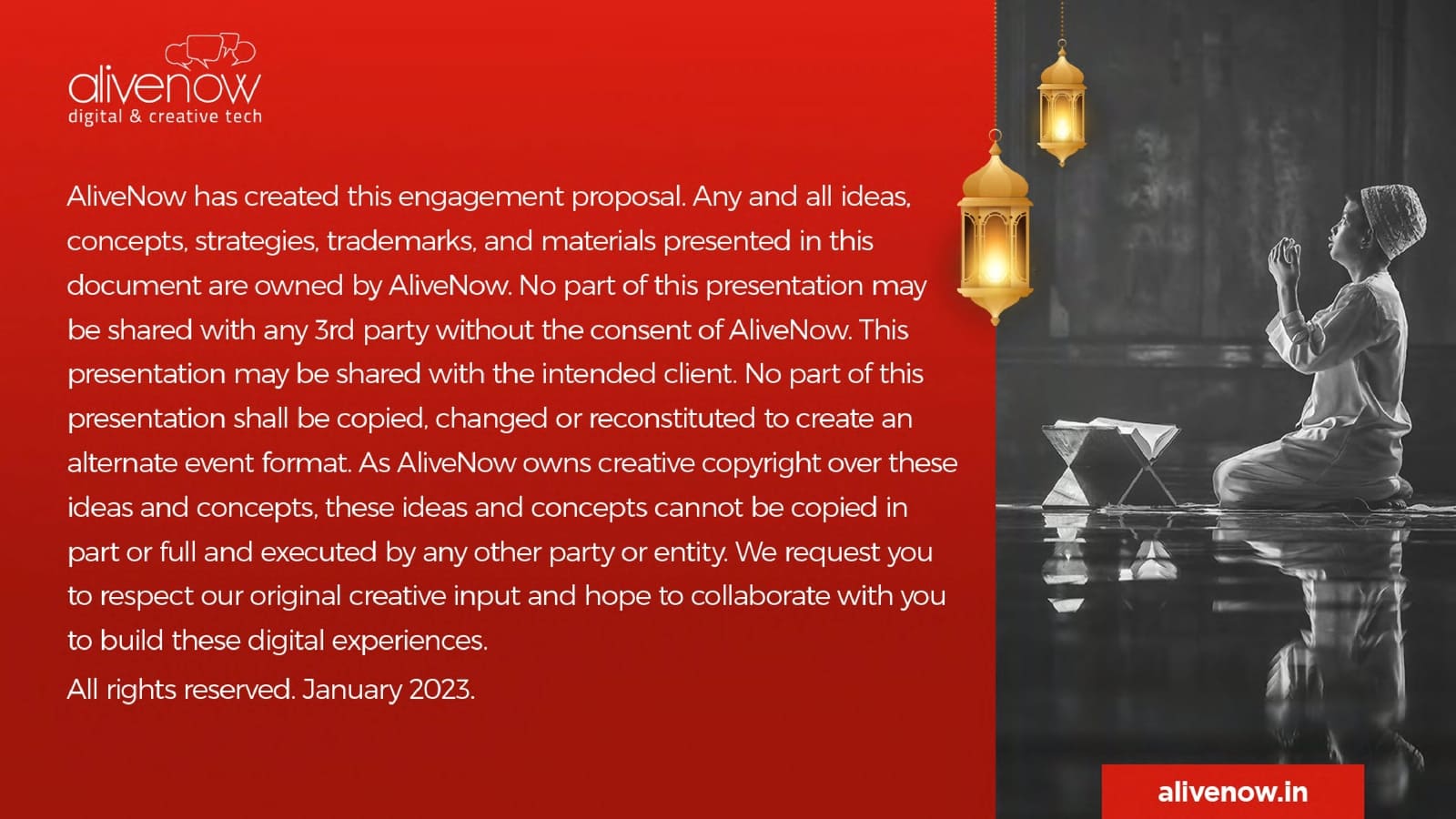 alivenow
digital & creative tech

AliveNow has created this engagement proposal. Any and all ideas, concepts, strategies, trademarks, and materials presented in this document are owned by AliveNow. No part of this presentation may be shared with any 3rd party without the consent of AliveNow. This presentation may be shared with the intended client. No part of this presentation shall be copied, changed or reconstituted to create an alternate event format. As AliveNow owns creative copyright over these ideas and concepts, these ideas and concepts cannot be copied in part or full and executed by any other party or entity. We request you to respect our original creative input and hope to collaborate with you to build these digital experiences.

All rights reserved. January 2023.

alivenow.in